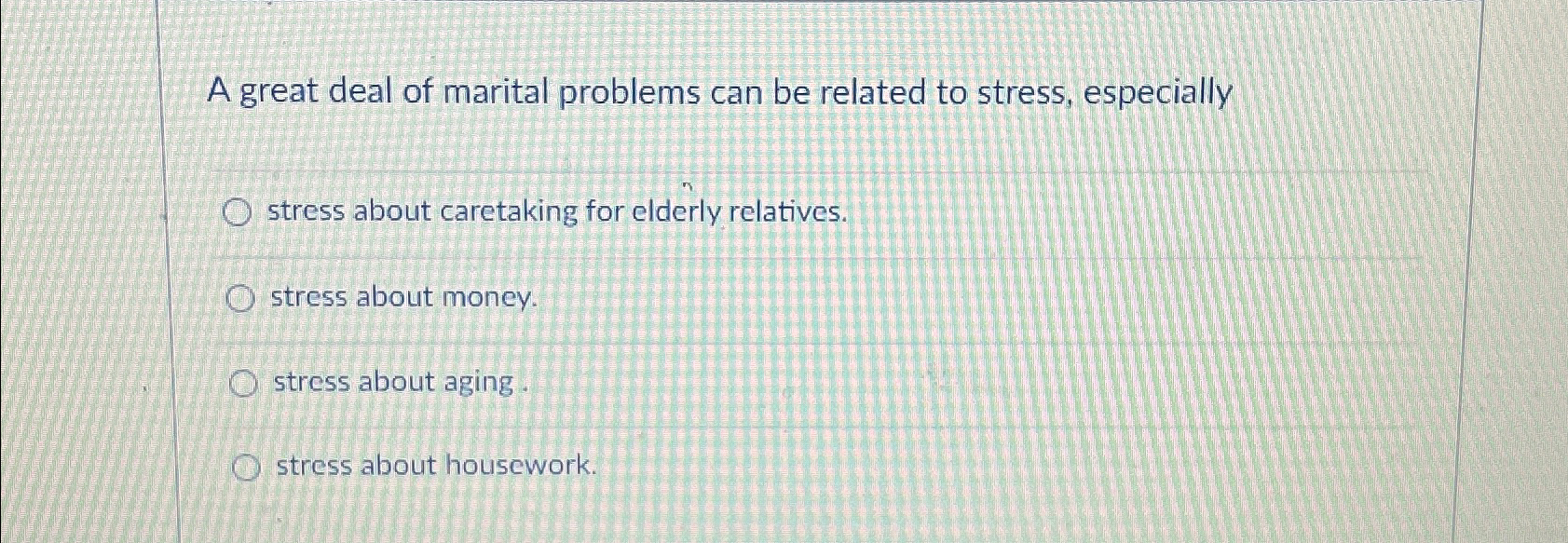 A great deal of marital problems can be related to stress, especially

stress about caretaking for elderly relatives.

stress about money.

stress about aging .

stress about housework.